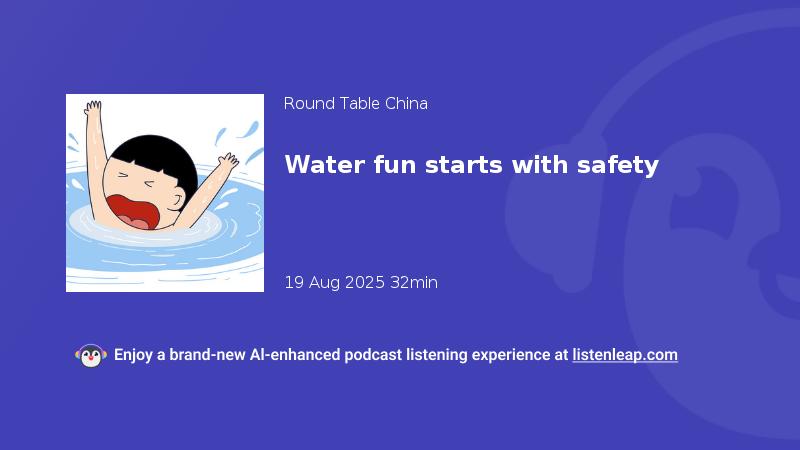 Round Table China

Water fun starts with safety

19 Aug 2025 32min

Enjoy a brand-new AI-enhanced podcast listening experience at listenleap.com